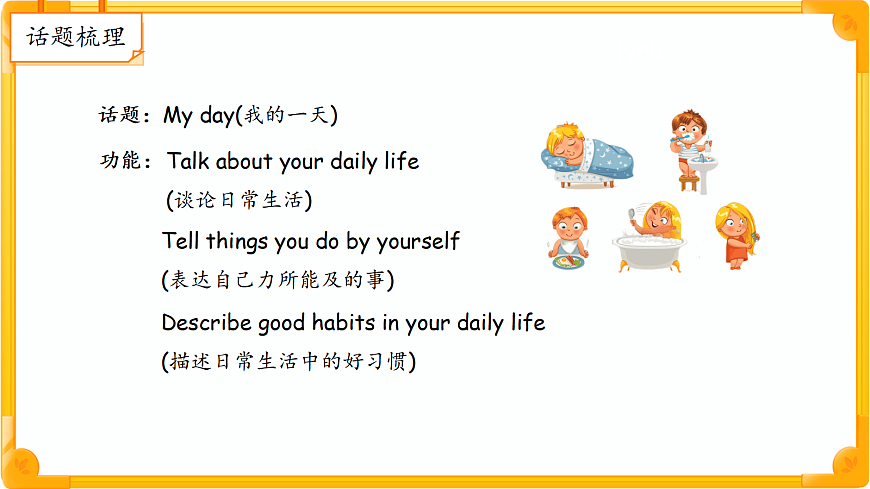 话题梳理

话题：My day(我的一天)

功能：Talk about your daily life
(谈论日常生活)

Tell things you do by yourself
(表达自己力所能及的事)

Describe good habits in your daily life
(描述日常生活中的好习惯)